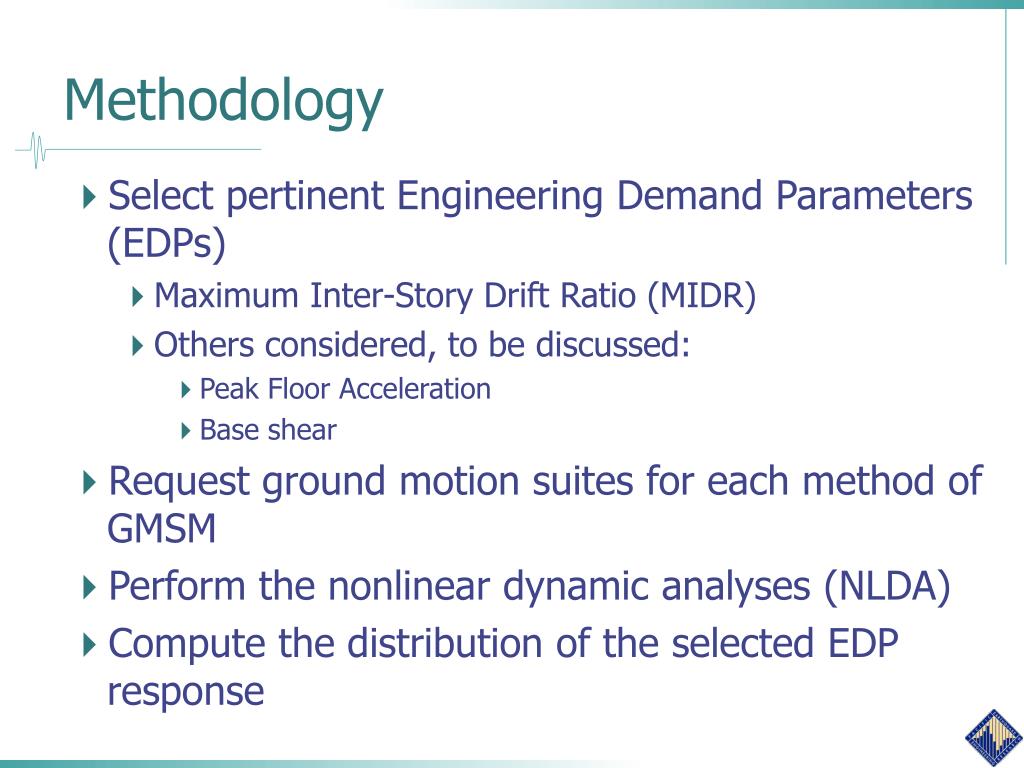 Methodology

Select pertinent Engineering Demand Parameters (EDPs)

Maximum Inter-Story Drift Ratio (MIDR)

Others considered, to be discussed:

Peak Floor Acceleration

Base shear

Request ground motion suites for each method of GMSM

Perform the nonlinear dynamic analyses (NLDA)

Compute the distribution of the selected EDP response